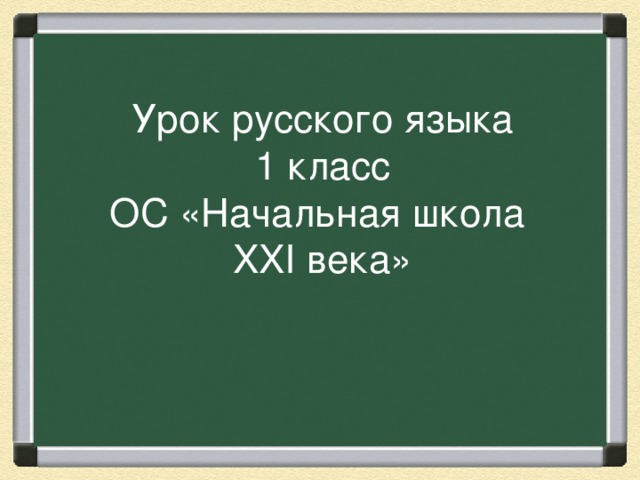 Урок русского языка
1 класс
ОС «Начальная школа
XXI века»